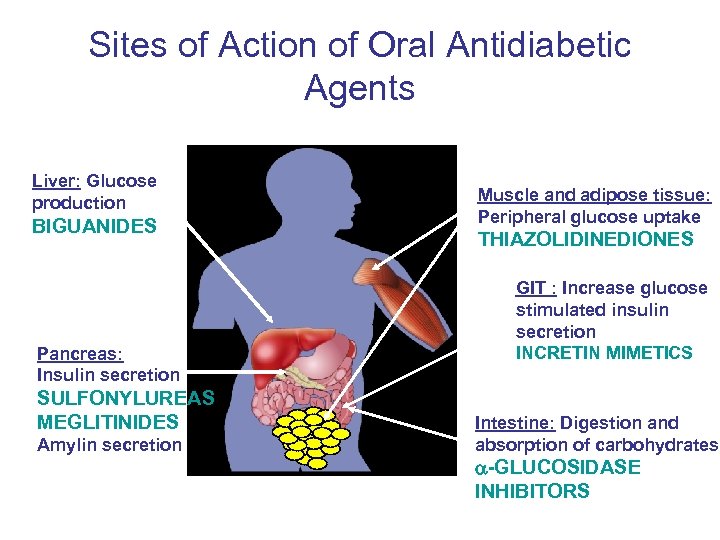 Sites of Action of Oral Antidiabetic Agents

Liver: Glucose production
BIGUANIDES

Pancreas:
Insulin secretion
SULFONYLUREAS
MEGLITINIDES
Amylin secretion

Muscle and adipose tissue:
Peripheral glucose uptake
THIAZOLIDINEDIONES

GIT : Increase glucose stimulated insulin secretion
INCRETIN MIMETICS

Intestine: Digestion and absorption of carbohydrates
$\alpha$-GLUCOSIDASE INHIBITORS